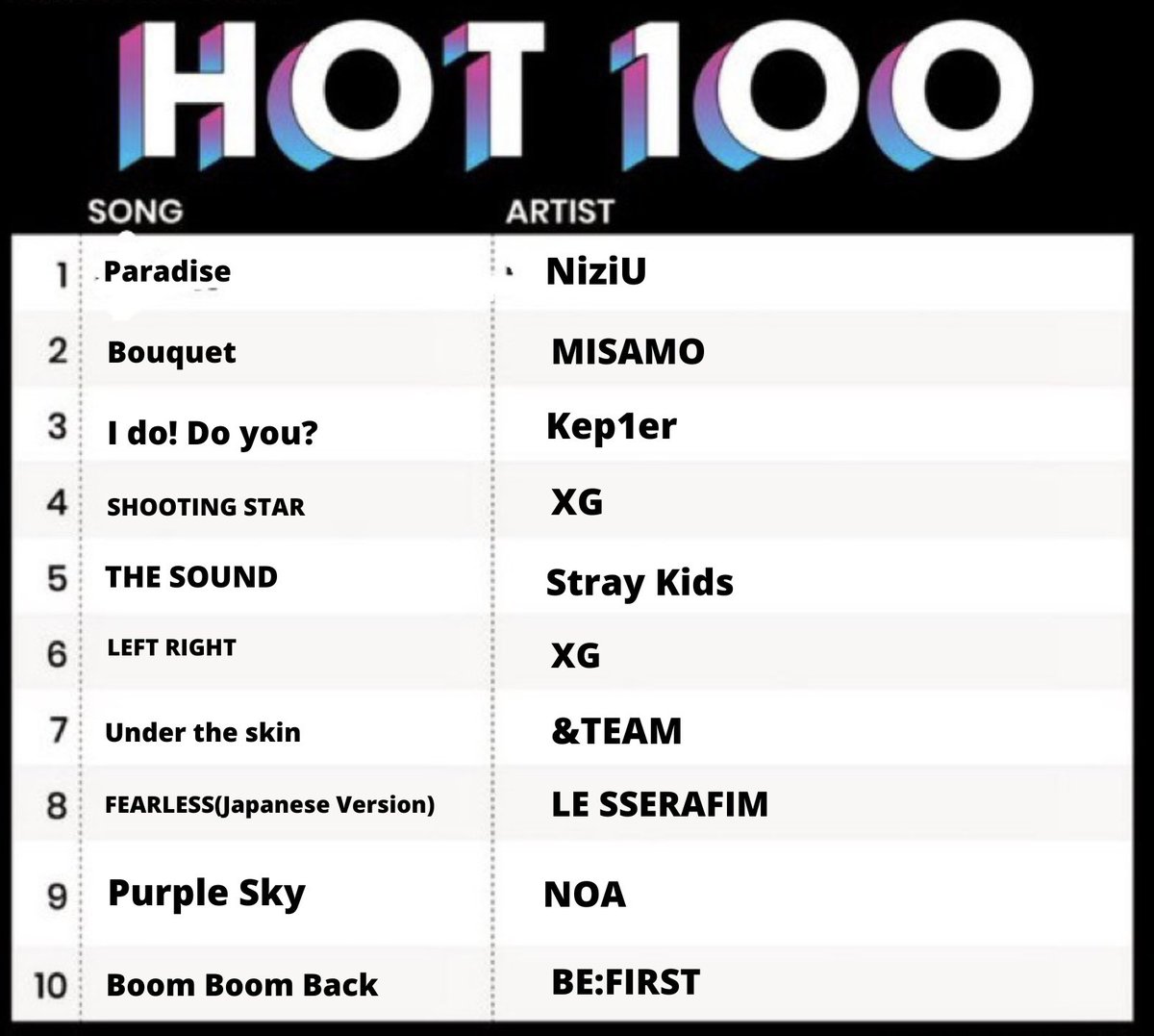 HOT 100

| | SONG | ARTIST |
|---|---|---|
| 1 | Paradise | NiziU |
| 2 | Bouquet | MISAMO |
| 3 | I do! Do you? | Kep1er |
| 4 | SHOOTING STAR | XG |
| 5 | THE SOUND | Stray Kids |
| 6 | LEFT RIGHT | XG |
| 7 | Under the skin | &TEAM |
| 8 | FEARLESS(Japanese Version) | LE SSERAFIM |
| 9 | Purple Sky | NOA |
| 10 | Boom Boom Back | BE:FIRST |